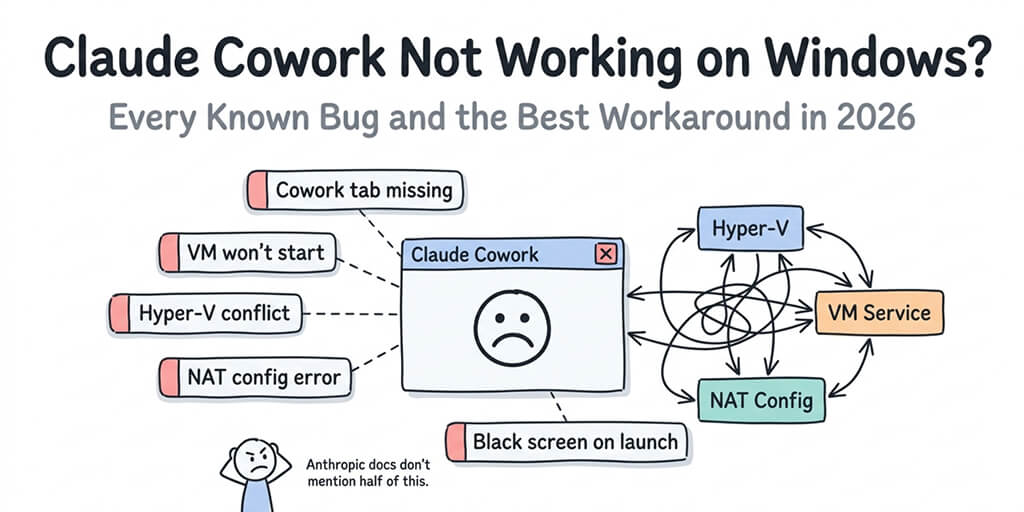 Claude Cowork Not Working on Windows?

Every Known Bug and the Best Workaround in 2026

Cowork tab missing

VM won't start

Hyper-V conflict

NAT config error

Claude Cowork

Black screen on launch

Hyper-V

VM Service

NAT Config

Anthropic docs don't mention half of this.